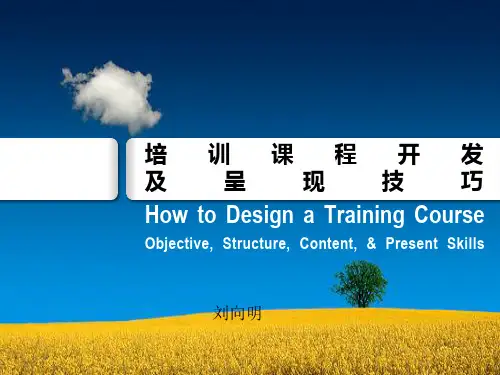 培训课程开发及呈现技巧

How to Design a Training Course

Objective, Structure, Content, & Present Skills

刘向明